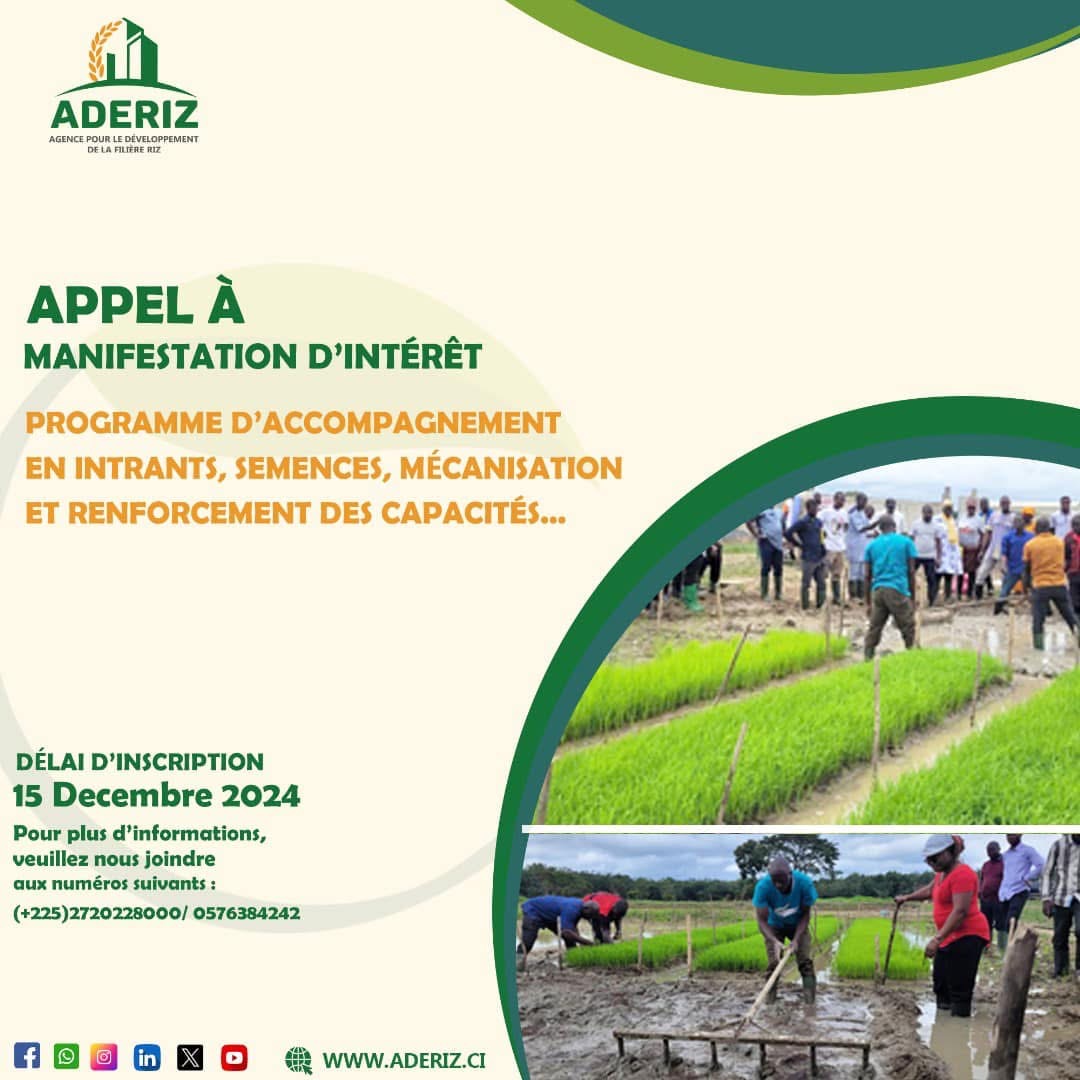 ADERIZ
AGENCE POUR LE DÉVELOPPEMENT DE LA FILIÈRE RIZ

APPEL À
MANIFESTATION D'INTÉRÊT

PROGRAMME D'ACCOMPAGNEMENT EN INTRANTS, SEMENCES, MÉCANISATION ET RENFORCEMENT DES CAPACITÉS...

DÉLAI D'INSCRIPTION
15 Decembre 2024

Pour plus d'informations, veuillez nous joindre aux numéros suivants :
(+225)2720228000/ 0576384242

WWW.ADERIZ.CI